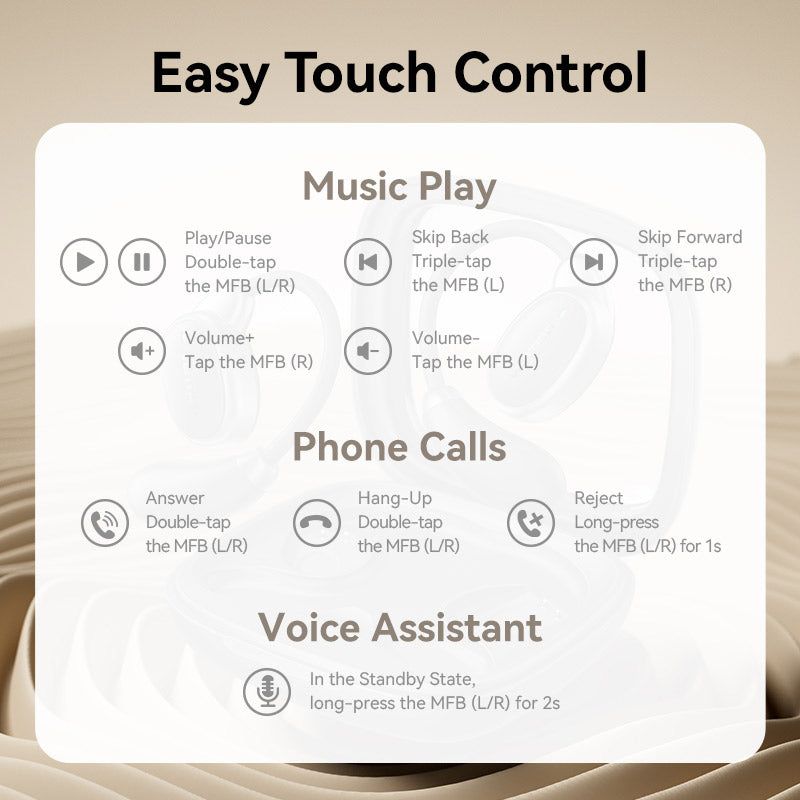 Easy Touch Control

Music Play

Play/Pause
Double-tap
the MFB (L/R)

Skip Back
Triple-tap
the MFB (L)

Skip Forward
Triple-tap
the MFB (R)

Volume+
Tap the MFB (R)

Volume-
Tap the MFB (L)

Phone Calls

Answer
Double-tap
the MFB (L/R)

Hang-Up
Double-tap
the MFB (L/R)

Reject
Long-press
the MFB (L/R) for 1s

Voice Assistant

In the Standby State,
long-press the MFB (L/R) for 2s